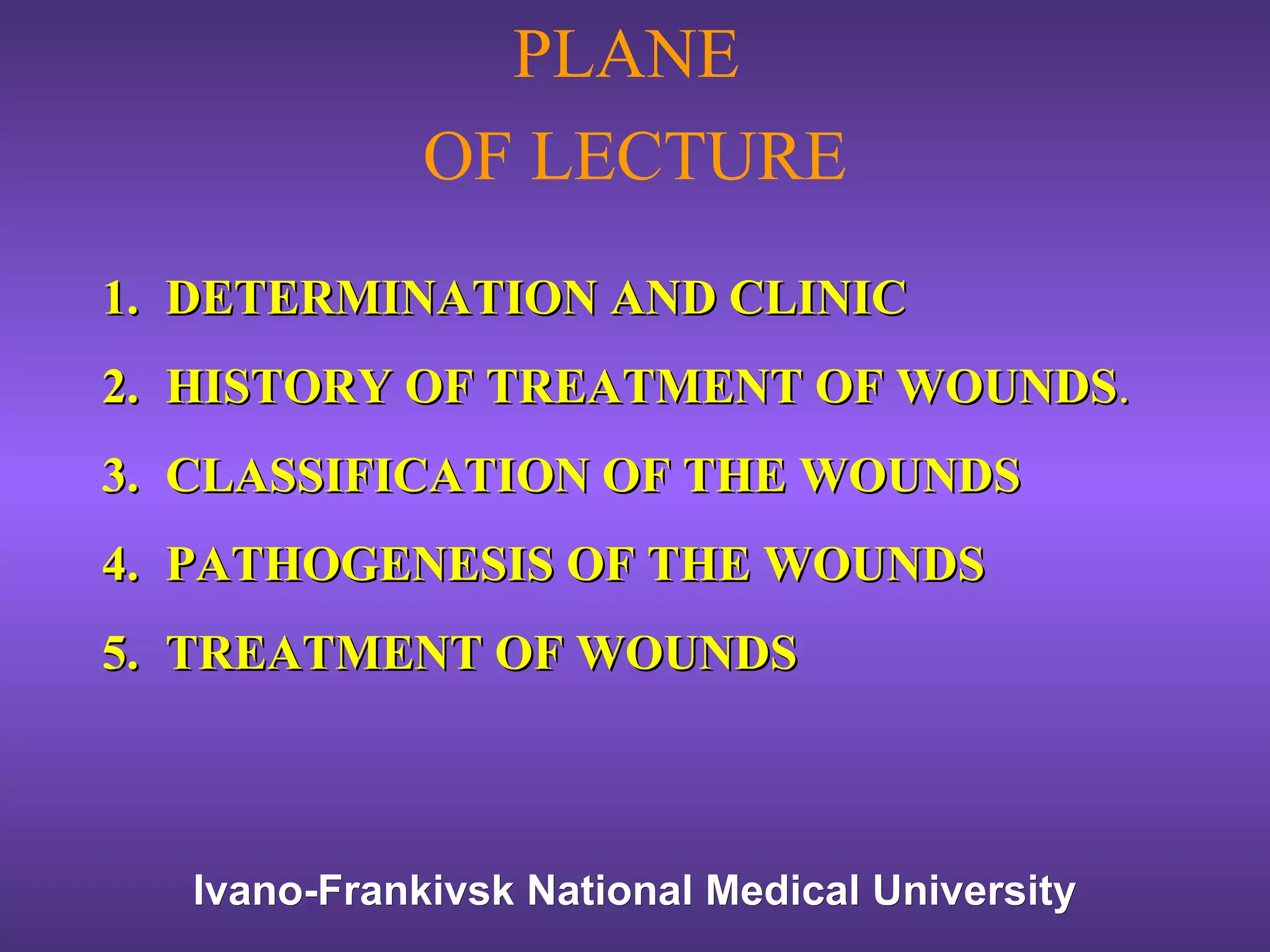 PLANE
OF LECTURE

1. DETERMINATION AND CLINIC
2. HISTORY OF TREATMENT OF WOUNDS.
3. CLASSIFICATION OF THE WOUNDS
4. PATHOGENESIS OF THE WOUNDS
5. TREATMENT OF WOUNDS

Ivano-Frankivsk National Medical University